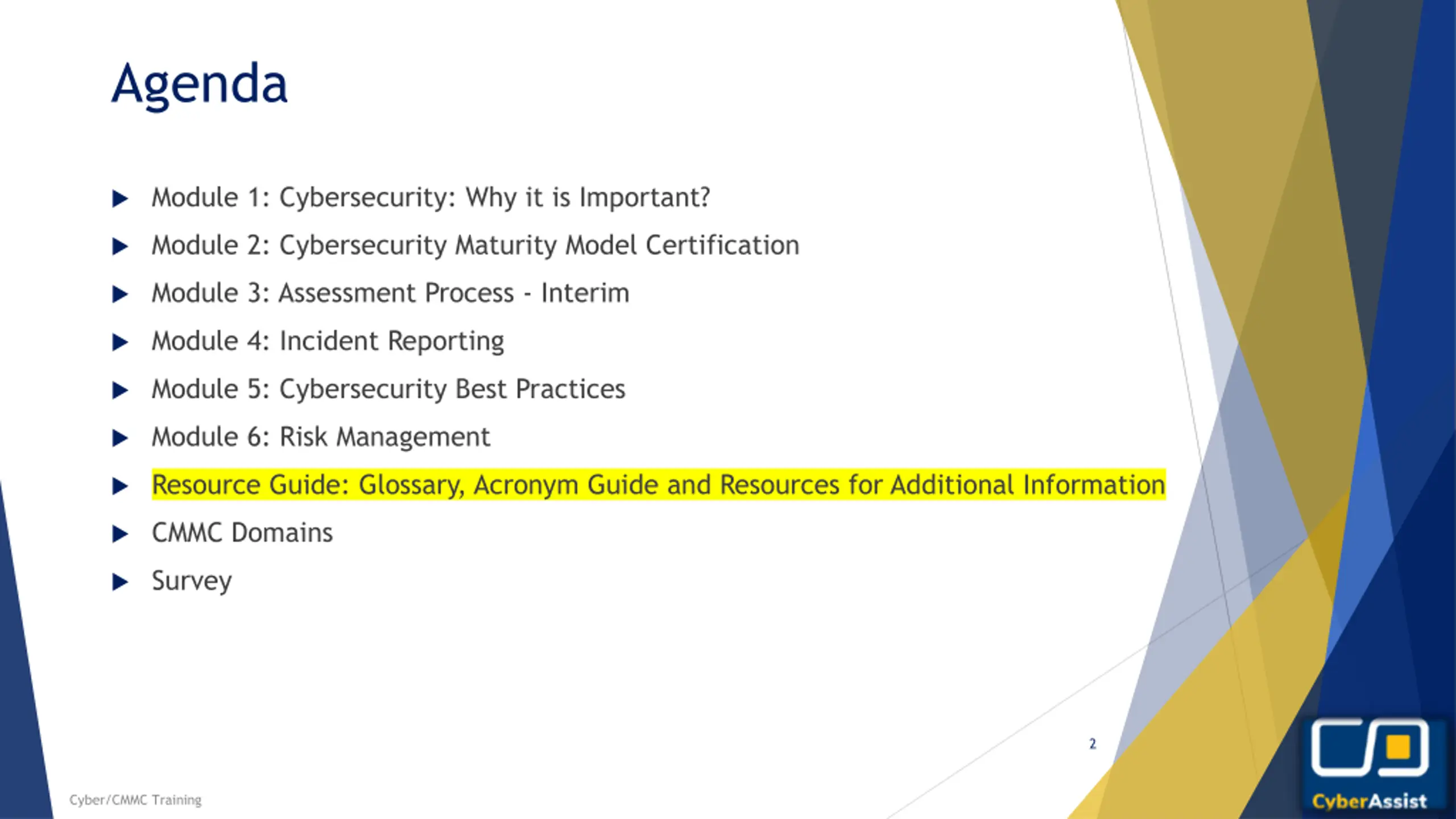 Agenda

Module 1: Cybersecurity: Why it is Important?

Module 2: Cybersecurity Maturity Model Certification

Module 3: Assessment Process - Interim

Module 4: Incident Reporting

Module 5: Cybersecurity Best Practices

Module 6: Risk Management

Resource Guide: Glossary, Acronym Guide and Resources for Additional Information

CMMC Domains

Survey

2

Cyber/CMMC Training

CyberAssist